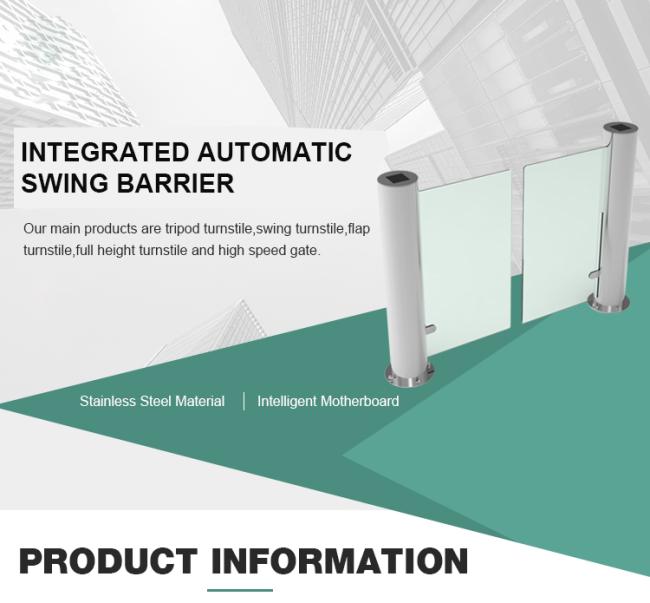 INTEGRATED AUTOMATIC SWING BARRIER

Our main products are tripod turnstile,swing turnstile,flap turnstile,full height turnstile and high speed gate.

Stainless Steel Material | Intelligent Motherboard

PRODUCT INFORMATION